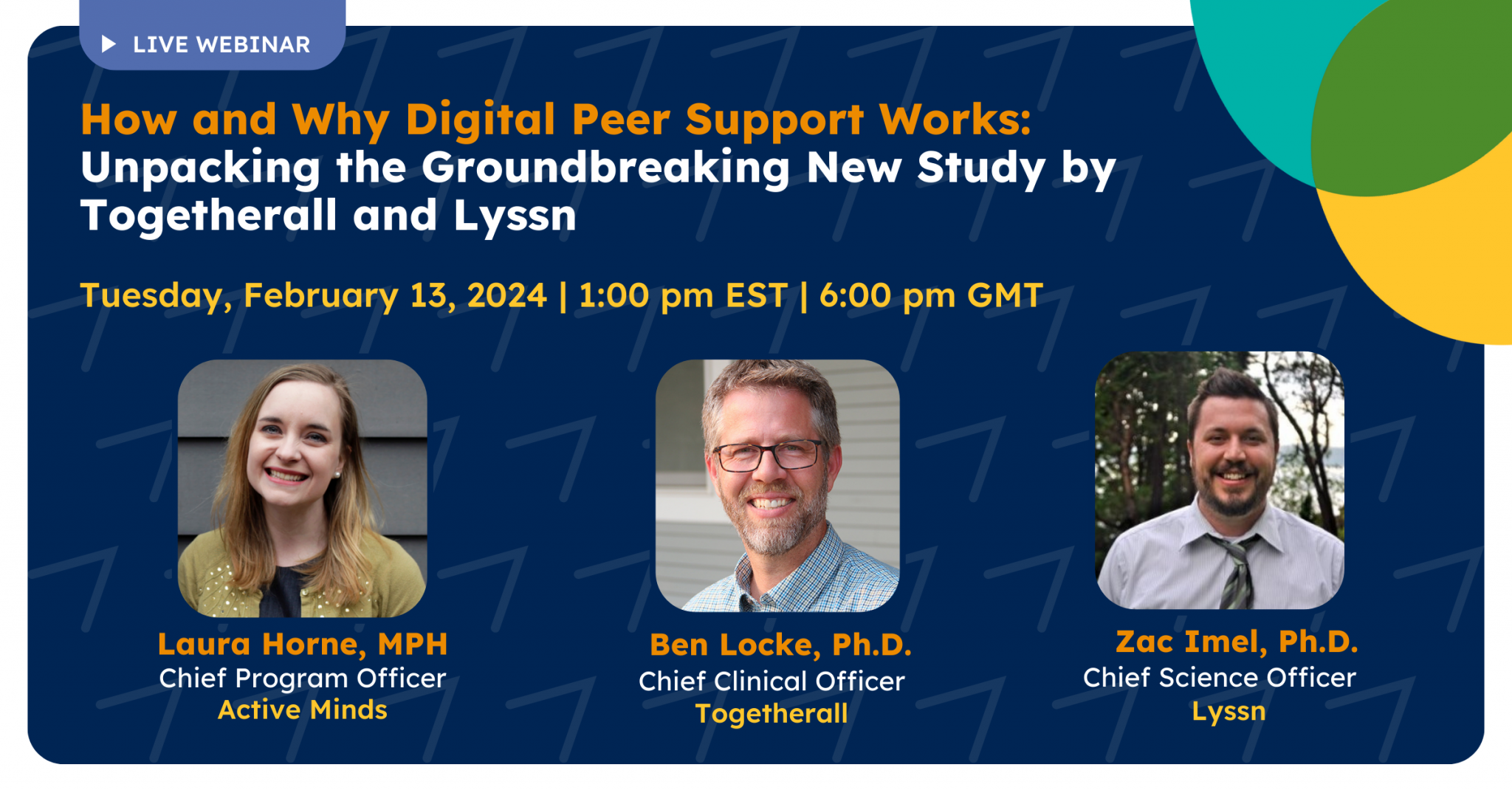 LIVE WEBINAR

How and Why Digital Peer Support Works: Unpacking the Groundbreaking New Study by Togetherall and Lyssn

Tuesday, February 13, 2024 | 1:00 pm EST | 6:00 pm GMT

Laura Horne, MPH
Chief Program Officer
Active Minds

Ben Locke, Ph.D.
Chief Clinical Officer
Togetherall

Zac Imel, Ph.D.
Chief Science Officer
Lyssn